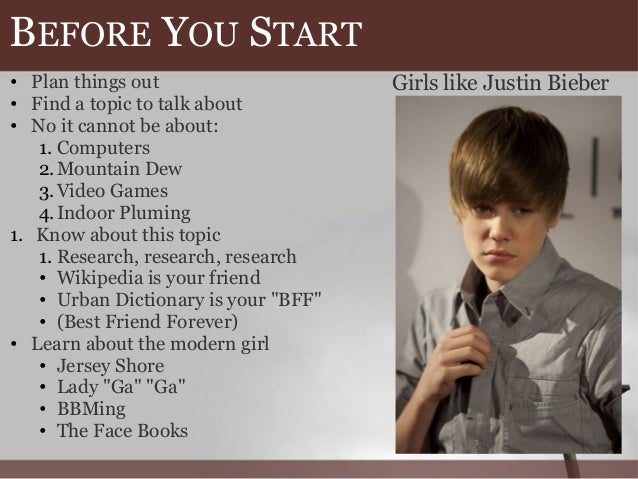 BEFORE YOU START

• Plan things out
• Find a topic to talk about
• No it cannot be about:
1. Computers
2. Mountain Dew
3. Video Games
4. Indoor Pluming
1. Know about this topic
1. Research, research, research
• Wikipedia is your friend
• Urban Dictionary is your "BFF"
• (Best Friend Forever)
• Learn about the modern girl
• Jersey Shore
• Lady "Ga" "Ga"
• BBMing
• The Face Books

Girls like Justin Bieber